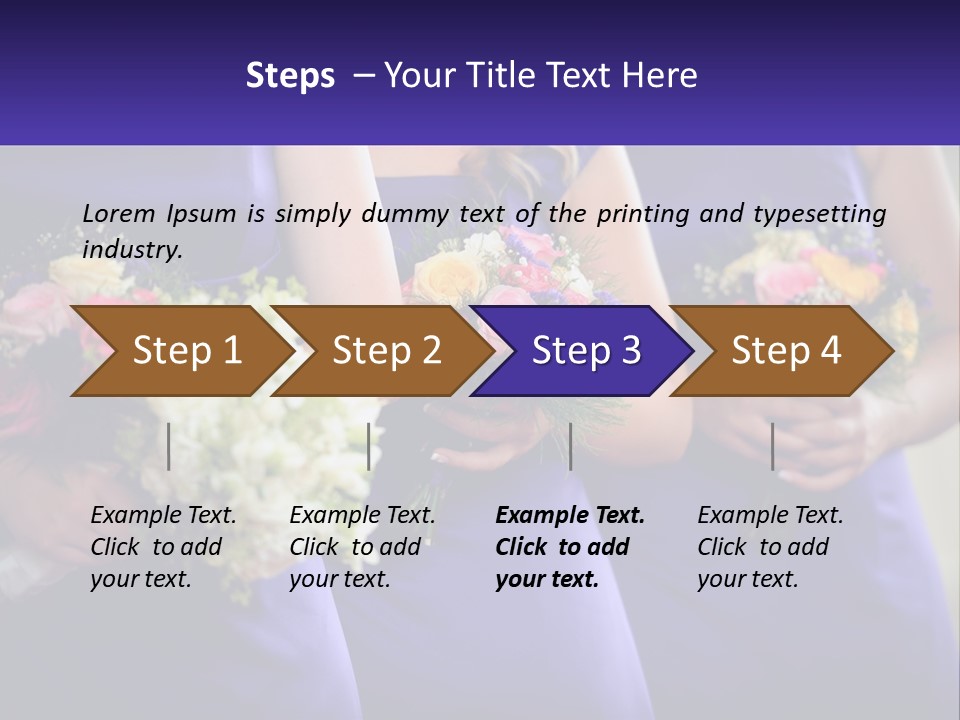 Steps – Your Title Text Here

Lorem Ipsum is simply dummy text of the printing and typesetting industry.

Step 1

Step 2

Step 3

Step 4

Example Text. Click to add your text.

Example Text. Click to add your text.

Example Text. Click to add your text.

Example Text. Click to add your text.